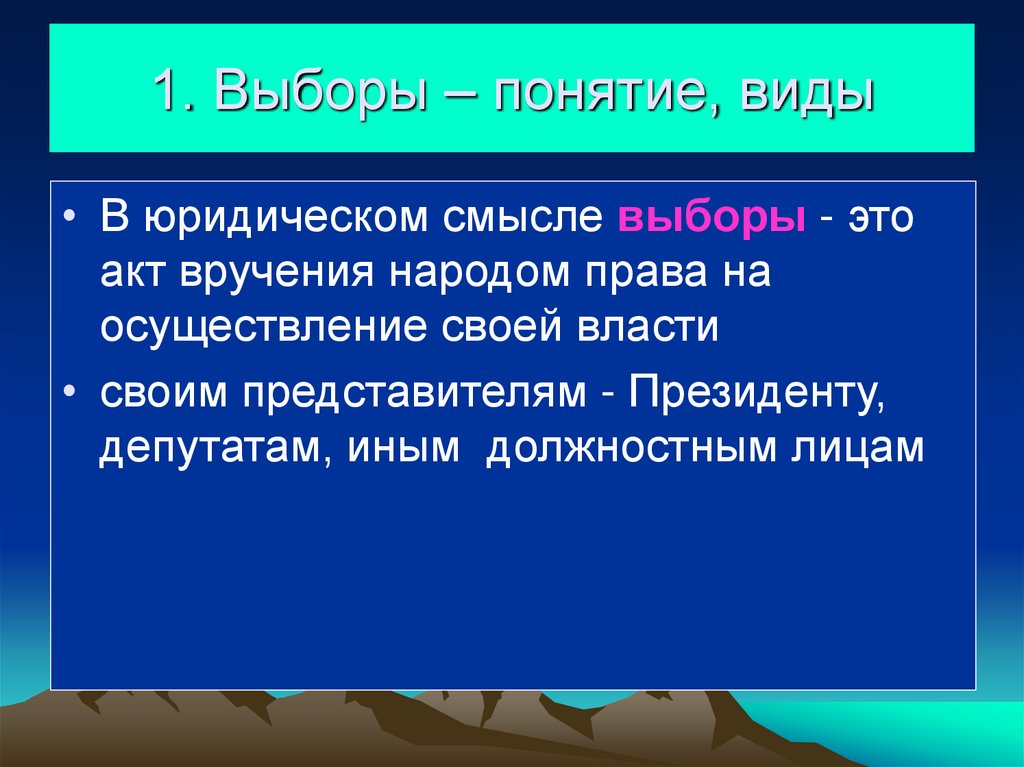 1. Выборы – понятие, виды

• В юридическом смысле выборы - это акт вручения народом права на осуществление своей власти

• своим представителям - Президенту, депутатам, иным должностным лицам